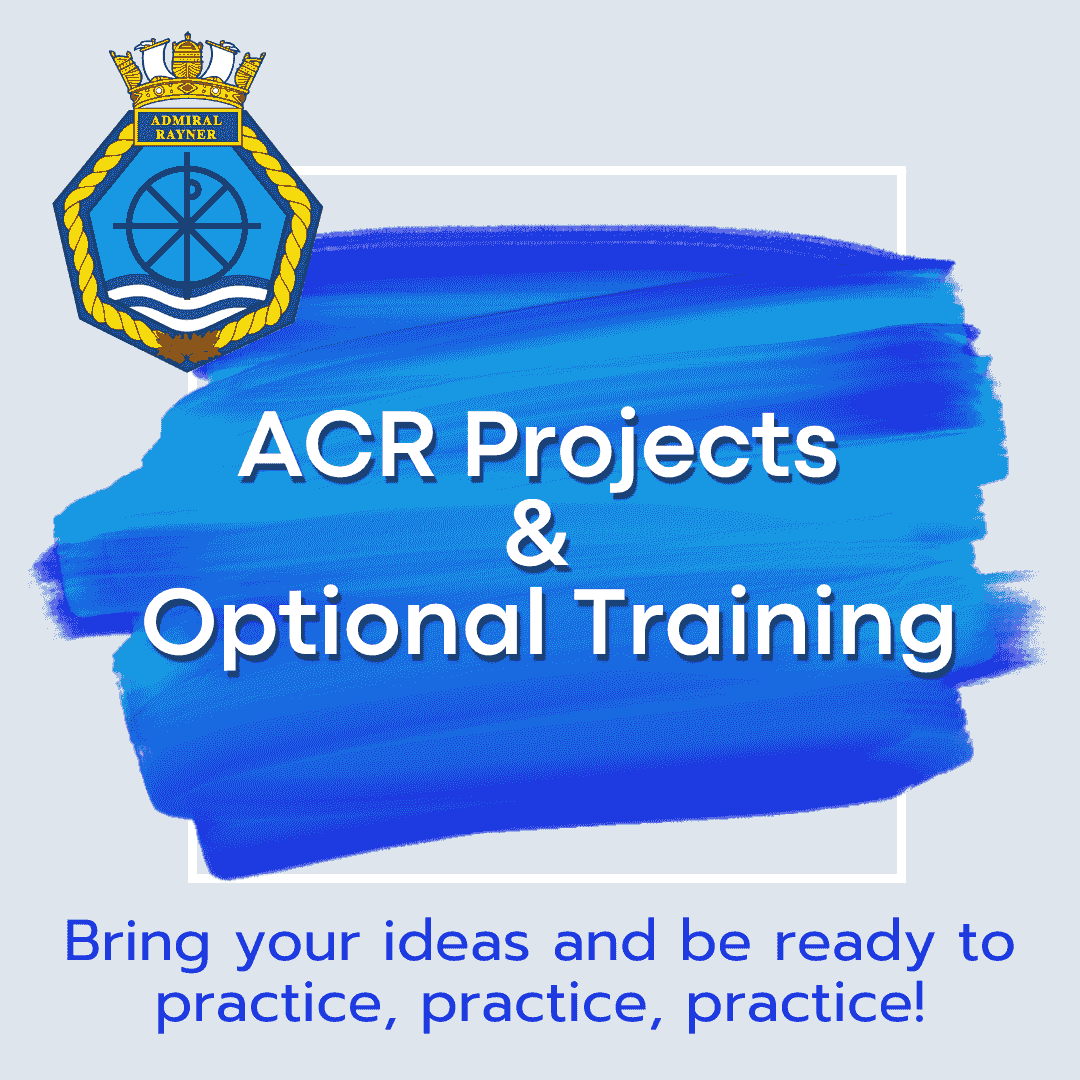 ADMIRAL RAYNER

ACR Projects
&
Optional Training

Bring your ideas and be ready to practice, practice, practice!